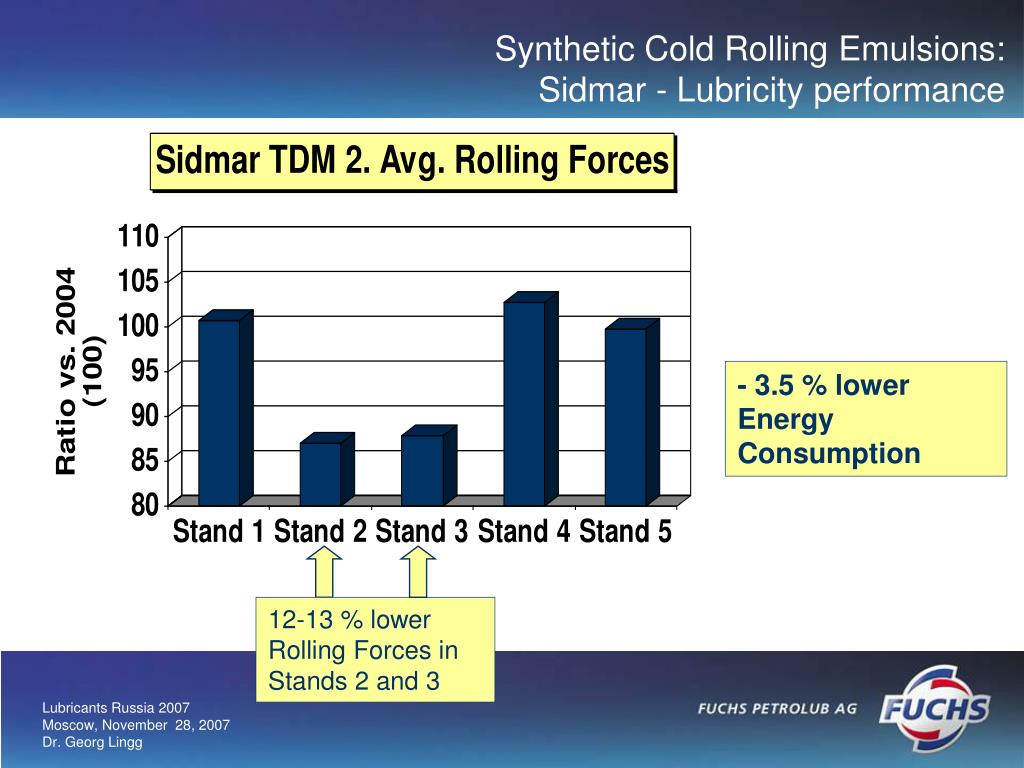 Synthetic Cold Rolling Emulsions:
Sidmar - Lubricity performance

Sidmar TDM 2. Avg. Rolling Forces

Ratio vs. 2004 (100)

110
105
100
95
90
85
80

Stand 1 Stand 2 Stand 3 Stand 4 Stand 5

- 3.5 % lower Energy Consumption

12-13 % lower Rolling Forces in Stands 2 and 3

Lubricants Russia 2007
Moscow, November 28, 2007
Dr. Georg Lingg

FUCHS PETROLUB AG

FUCHS